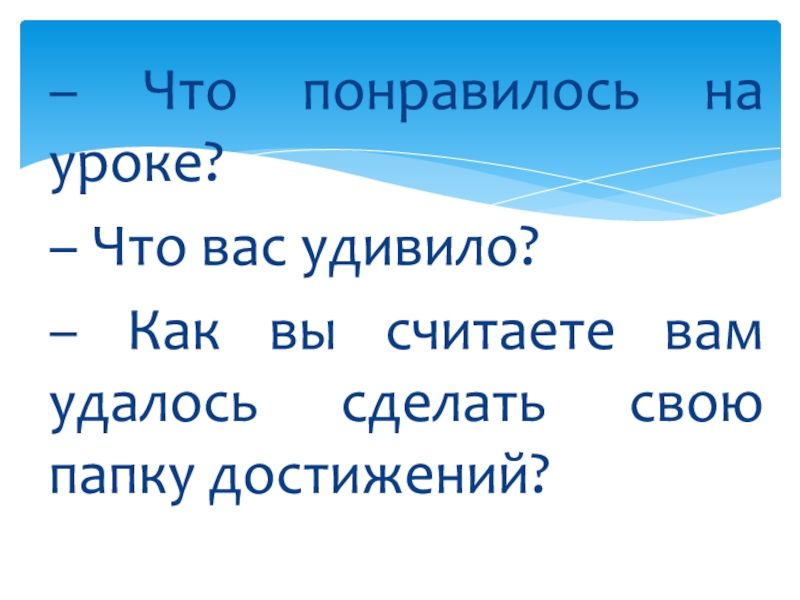 – Что понравилось на уроке?

– Что вас удивило?

– Как вы считаете вам удалось сделать свою папку достижений?